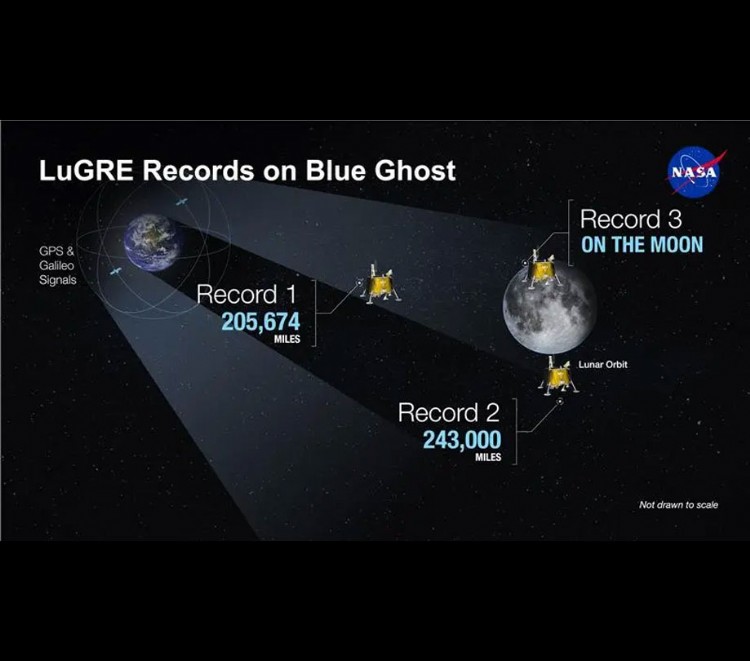 LuGRE Records on Blue Ghost

NASA

GPS & Galileo Signals

Record 1
205,674
MILES

Record 3
ON THE MOON

Lunar Orbit

Record 2
243,000
MILES

Not drawn to scale